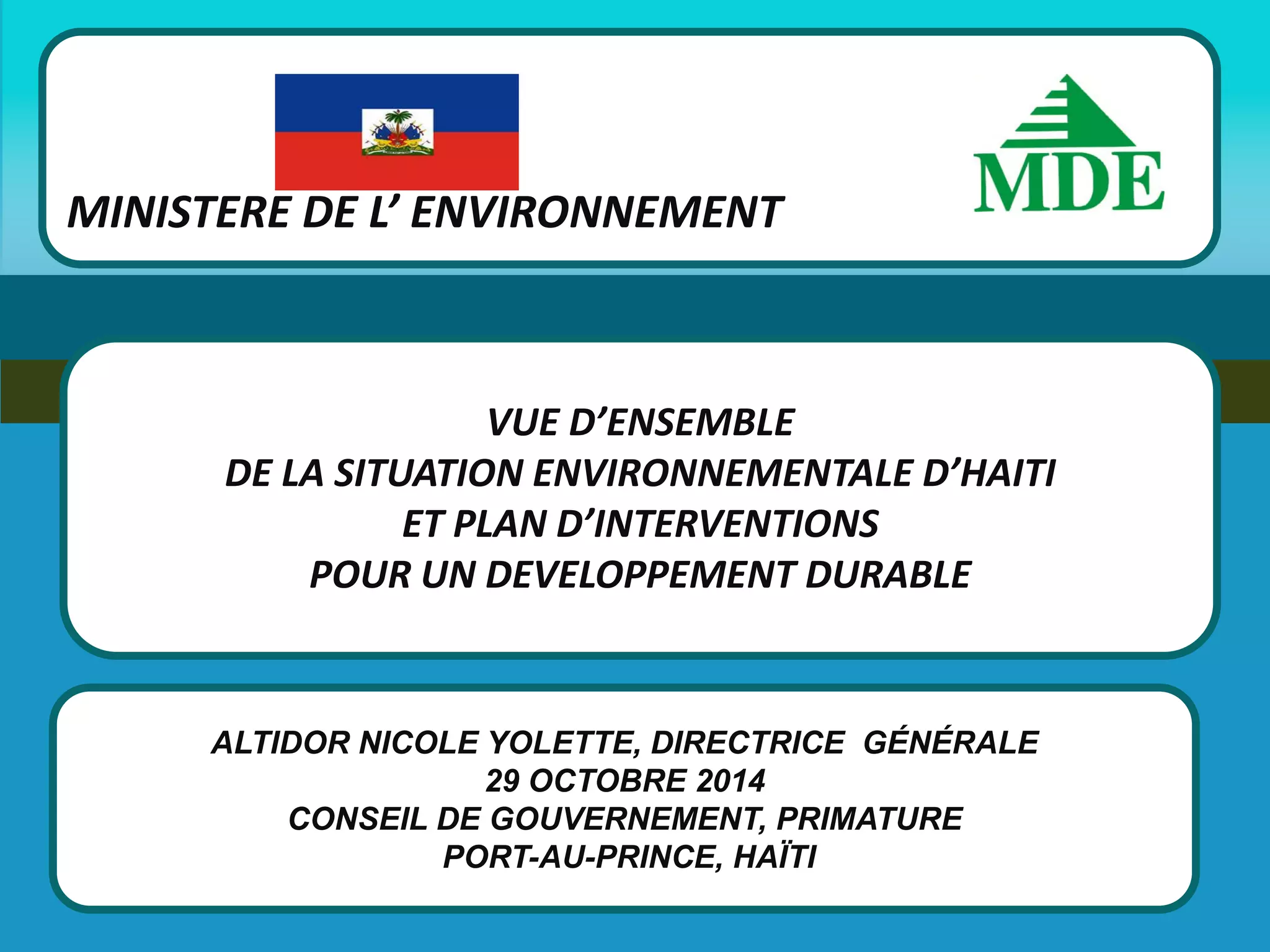 MINISTERE DE L’ ENVIRONNEMENT

MDE

VUE D’ENSEMBLE
DE LA SITUATION ENVIRONNEMENTALE D’HAITI
ET PLAN D’INTERVENTIONS
POUR UN DEVELOPPEMENT DURABLE

ALTIDOR NICOLE YOLETTE, DIRECTRICE GÉNÉRALE
29 OCTOBRE 2014
CONSEIL DE GOUVERNEMENT, PRIMATURE
PORT-AU-PRINCE, HAÏTI